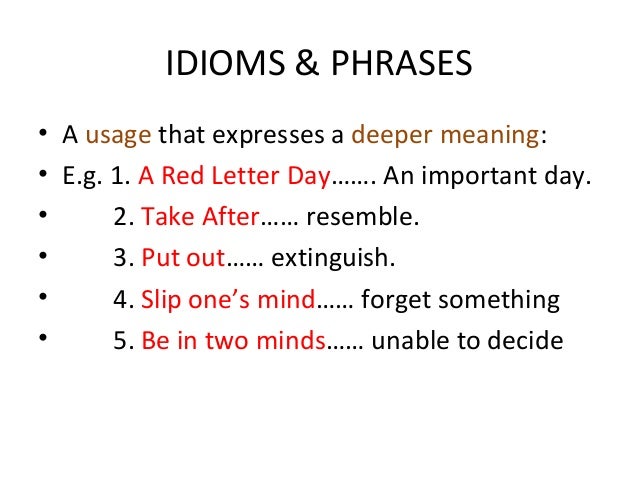 IDIOMS & PHRASES

• A usage that expresses a deeper meaning:
• E.g. 1. A Red Letter Day……. An important day.
• 2. Take After…… resemble.
• 3. Put out…… extinguish.
• 4. Slip one's mind…… forget something
• 5. Be in two minds…… unable to decide